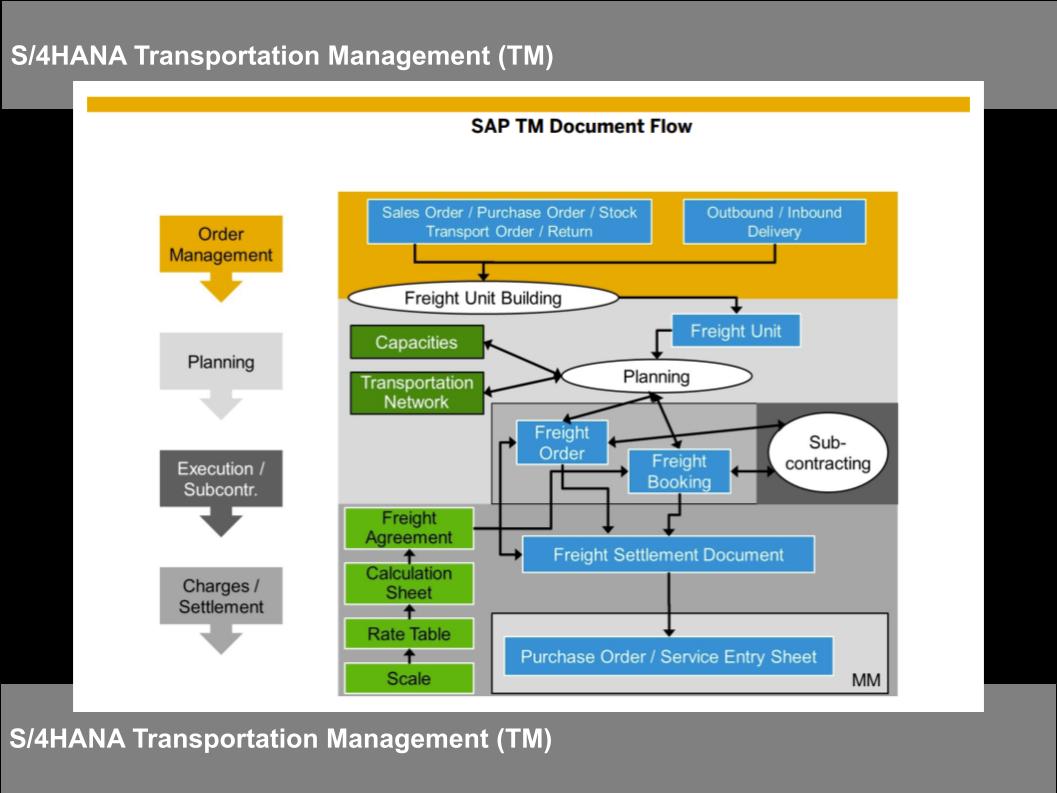 S/4HANA Transportation Management (TM)

SAP TM Document Flow

Order Management

Planning

Execution / Subcontr.

Charges / Settlement

Sales Order / Purchase Order / Stock Transport Order / Return

Outbound / Inbound Delivery

Freight Unit Building

Freight Unit

Capacities

Transportation Network

Planning

Freight Order

Freight Booking

Sub-contracting

Freight Agreement

Calculation Sheet

Rate Table

Scale

Freight Settlement Document

Purchase Order / Service Entry Sheet

MM

S/4HANA Transportation Management (TM)